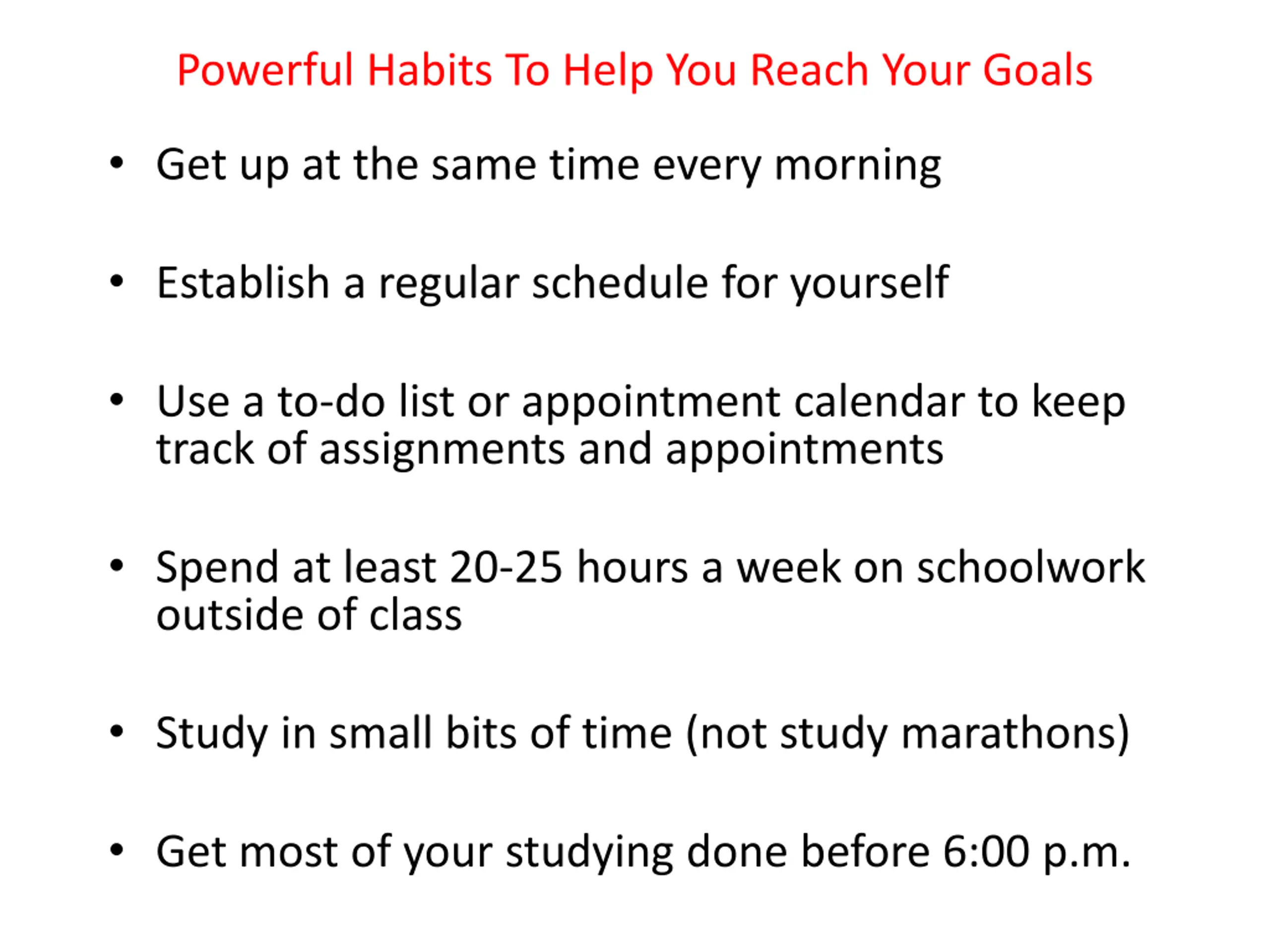 Powerful Habits To Help You Reach Your Goals

• Get up at the same time every morning

• Establish a regular schedule for yourself

• Use a to-do list or appointment calendar to keep track of assignments and appointments

• Spend at least 20-25 hours a week on schoolwork outside of class

• Study in small bits of time (not study marathons)

• Get most of your studying done before 6:00 p.m.